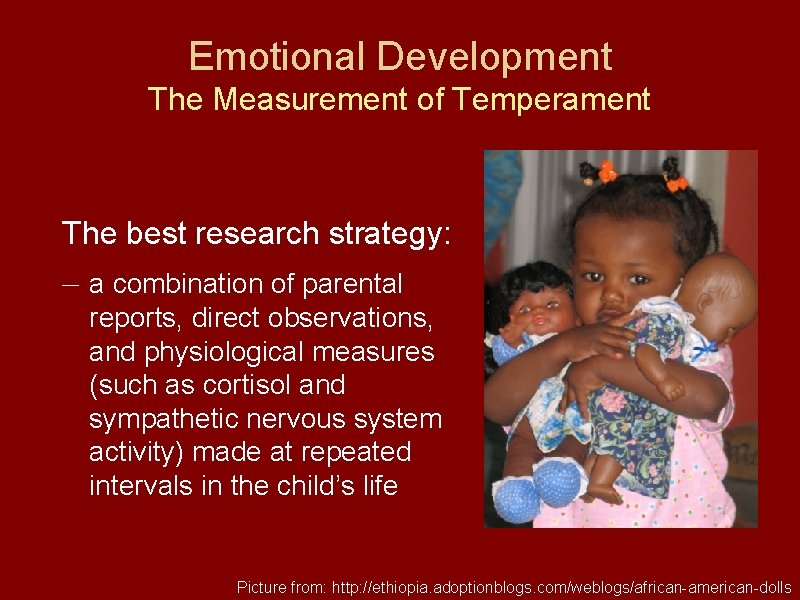 Emotional Development
The Measurement of Temperament

The best research strategy:

– a combination of parental reports, direct observations, and physiological measures (such as cortisol and sympathetic nervous system activity) made at repeated intervals in the child's life

Picture from: http://ethiopia.adoptionblogs.com/weblogs/african-american-dolls